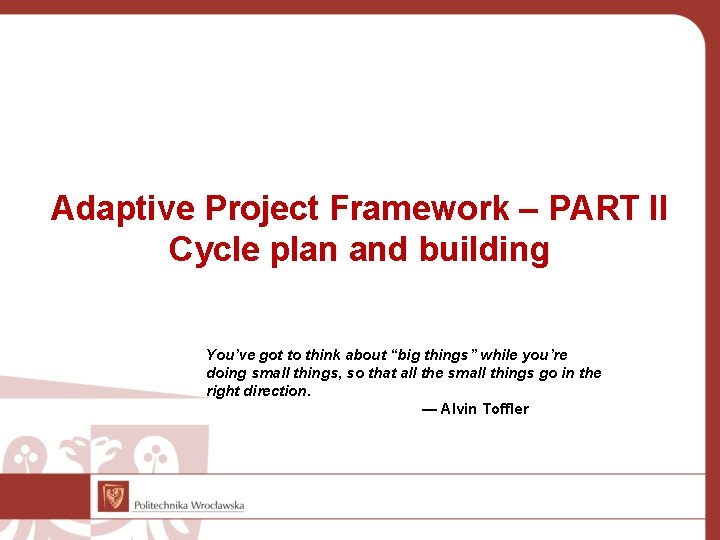 Adaptive Project Framework – PART II
Cycle plan and building

You've got to think about "big things" while you're doing small things, so that all the small things go in the right direction.

— Alvin Toffler

Politechnika Wrocławska